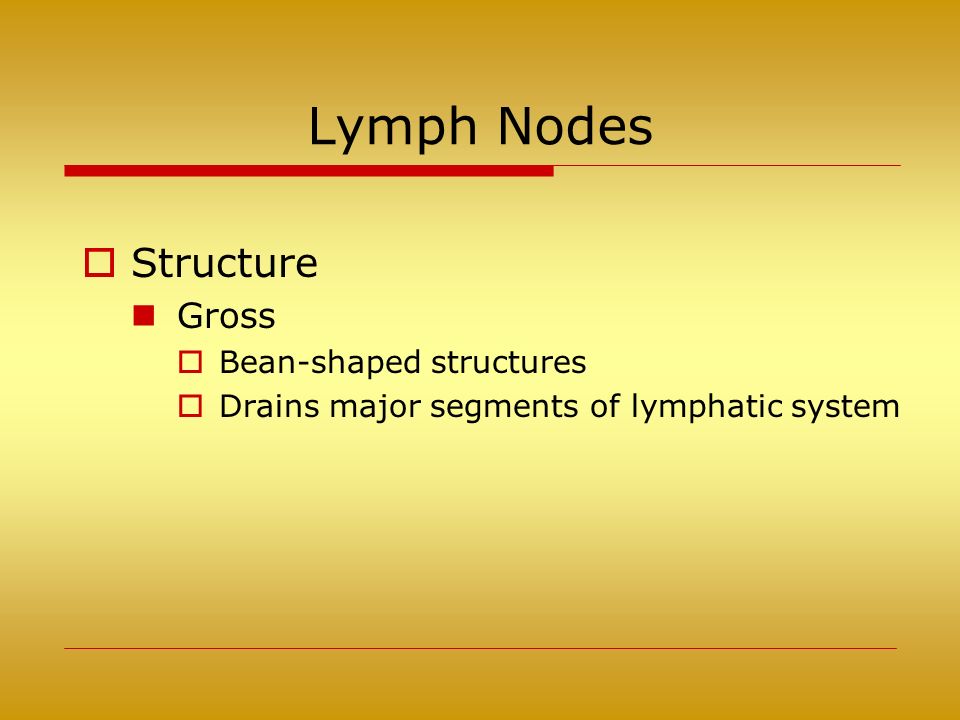 Lymph Nodes

Structure
Gross
Bean-shaped structures
Drains major segments of lymphatic system